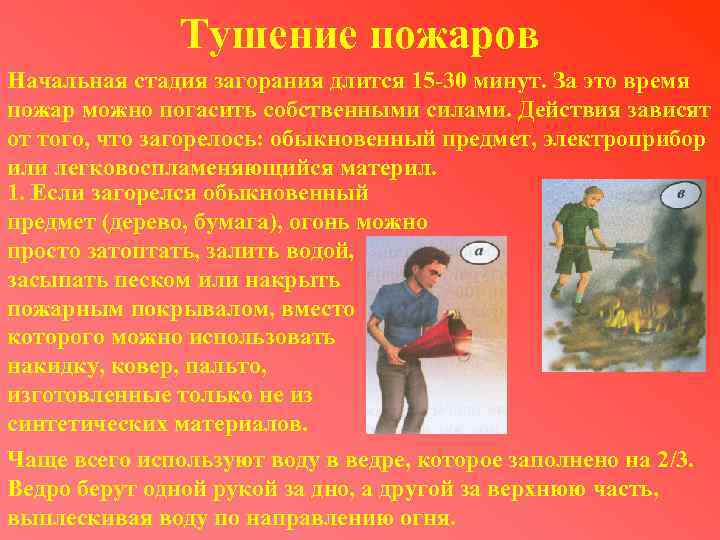 Тушение пожаров

Начальная стадия загорания длится 15-30 минут. За это время пожар можно погасить собственными силами. Действия зависят от того, что загорелось: обыкновенный предмет, электроприбор или легковоспламеняющийся материл.

1. Если загорелся обыкновенный предмет (дерево, бумага), огонь можно просто затоптать, залить водой, засыпать песком или накрыть пожарным покрывалом, вместо которого можно использовать накидку, ковер, пальто, изготовленные только не из синтетических материалов.

а

в

Чаще всего используют воду в ведре, которое заполнено на 2/3. Ведро берут одной рукой за дно, а другой за верхнюю часть, выплескивая воду по направлению огня.